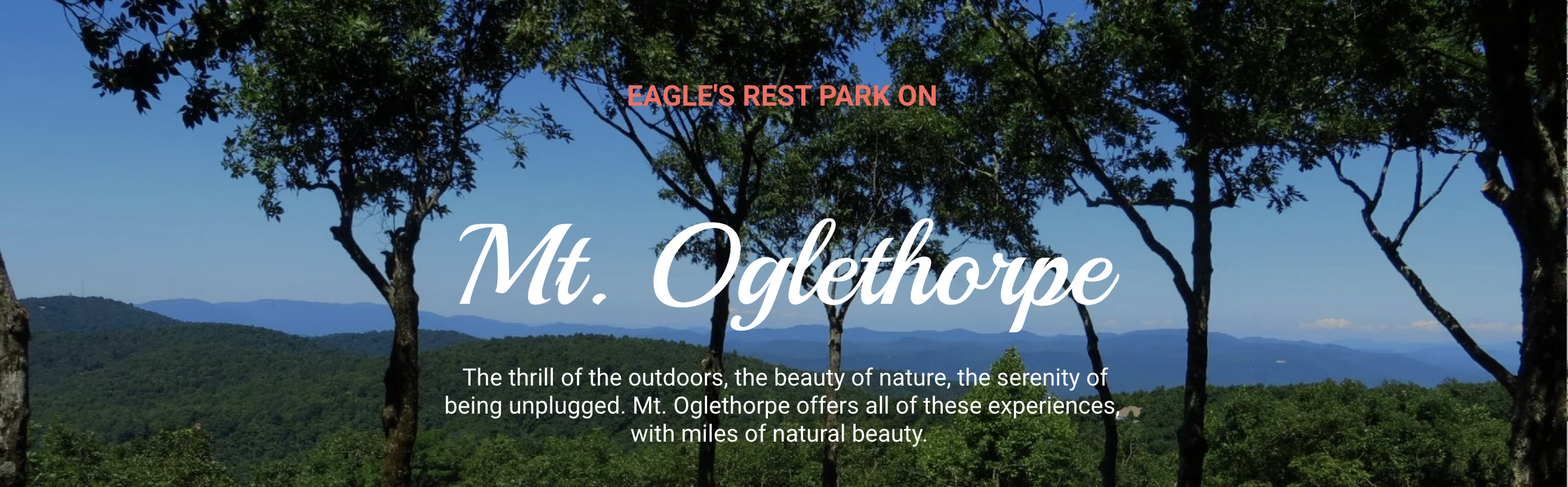 EAGLE'S REST PARK ON

Mt. Oglethorpe

The thrill of the outdoors, the beauty of nature, the serenity of being unplugged. Mt. Oglethorpe offers all of these experiences, with miles of natural beauty.